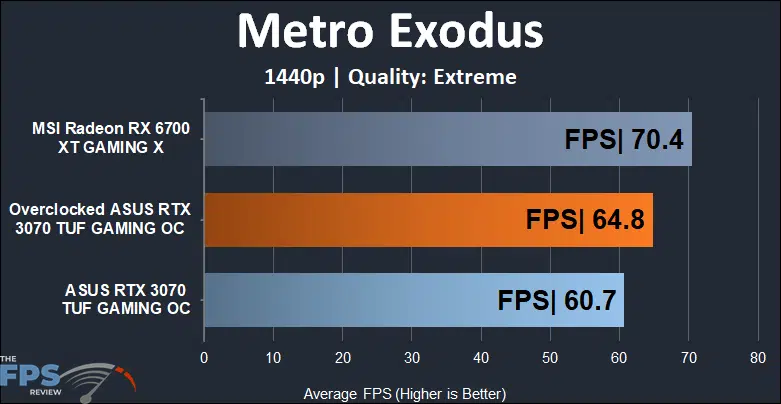 Metro Exodus

1440p | Quality: Extreme

MSI Radeon RX 6700 XT GAMING X

FPS| 70.4

Overclocked ASUS RTX 3070 TUF GAMING OC

FPS| 64.8

ASUS RTX 3070 TUF GAMING OC

FPS| 60.7

0 10 20 30 40 50 60 70 80

Average FPS (Higher is Better)

THE FPS REVIEW